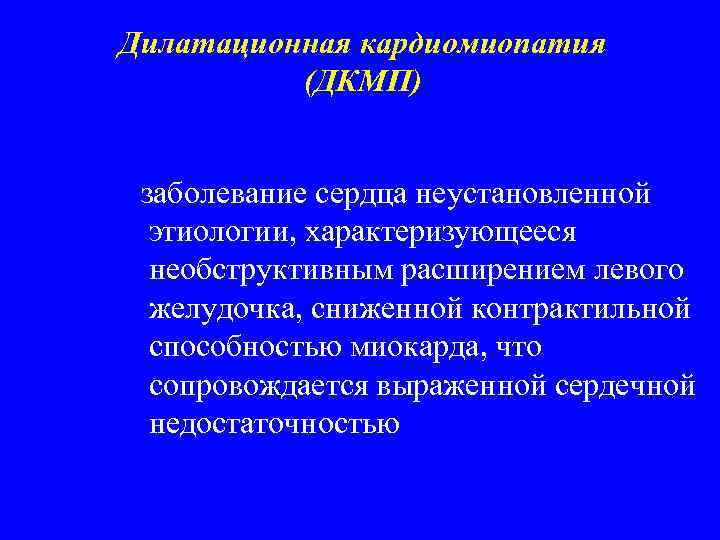 Дилатационная кардиомиопатия
(ДКМП)

заболевание сердца неустановленной этиологии, характеризующееся необструктивным расширением левого желудочка, сниженной контрактильной способностью миокарда, что сопровождается выраженной сердечной недостаточностью